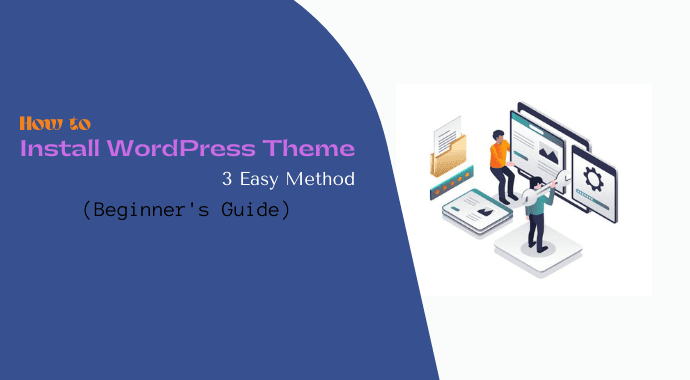 How to
Install WordPress Theme
3 Easy Method
(Beginner's Guide)